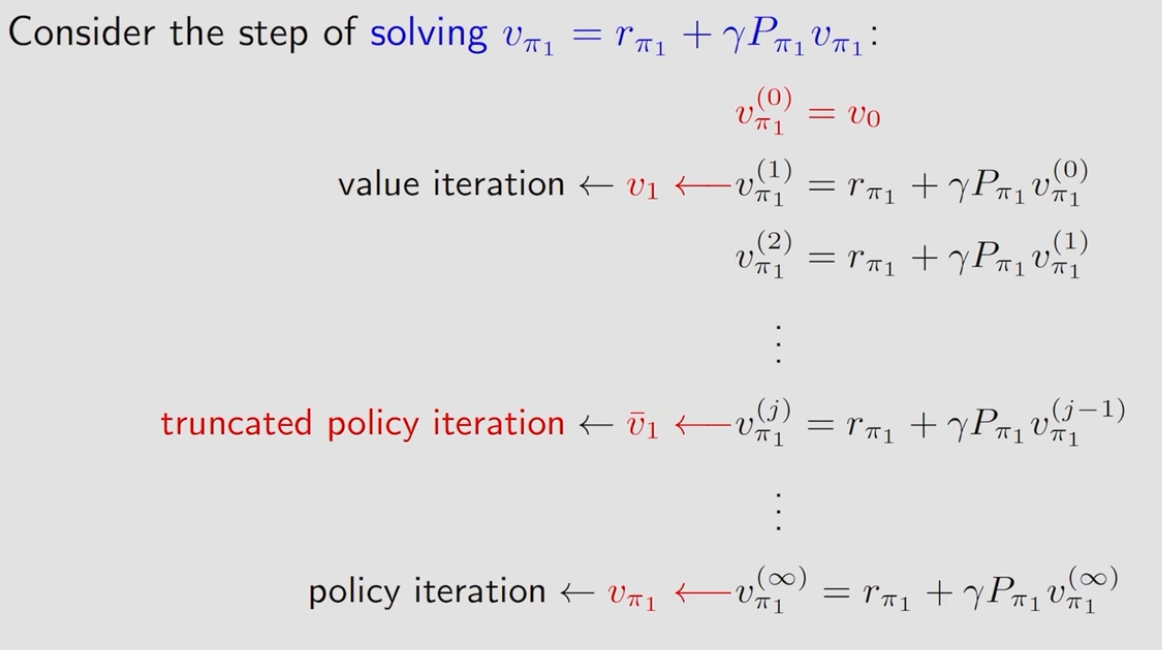 Consider the step of solving $v_{\pi_1} = r_{\pi_1} + \gamma P_{\pi_1} v_{\pi_1}$:

$v_{\pi_1}^{(0)} = v_0$

value iteration $\leftarrow v_1 \longleftarrow v_{\pi_1}^{(1)} = r_{\pi_1} + \gamma P_{\pi_1} v_{\pi_1}^{(0)}$

$v_{\pi_1}^{(2)} = r_{\pi_1} + \gamma P_{\pi_1} v_{\pi_1}^{(1)}$

$\vdots$

truncated policy iteration $\leftarrow \bar{v}_1 \longleftarrow v_{\pi_1}^{(j)} = r_{\pi_1} + \gamma P_{\pi_1} v_{\pi_1}^{(j-1)}$

$\vdots$

policy iteration $\leftarrow v_{\pi_1} \longleftarrow v_{\pi_1}^{(\infty)} = r_{\pi_1} + \gamma P_{\pi_1} v_{\pi_1}^{(\infty)}$